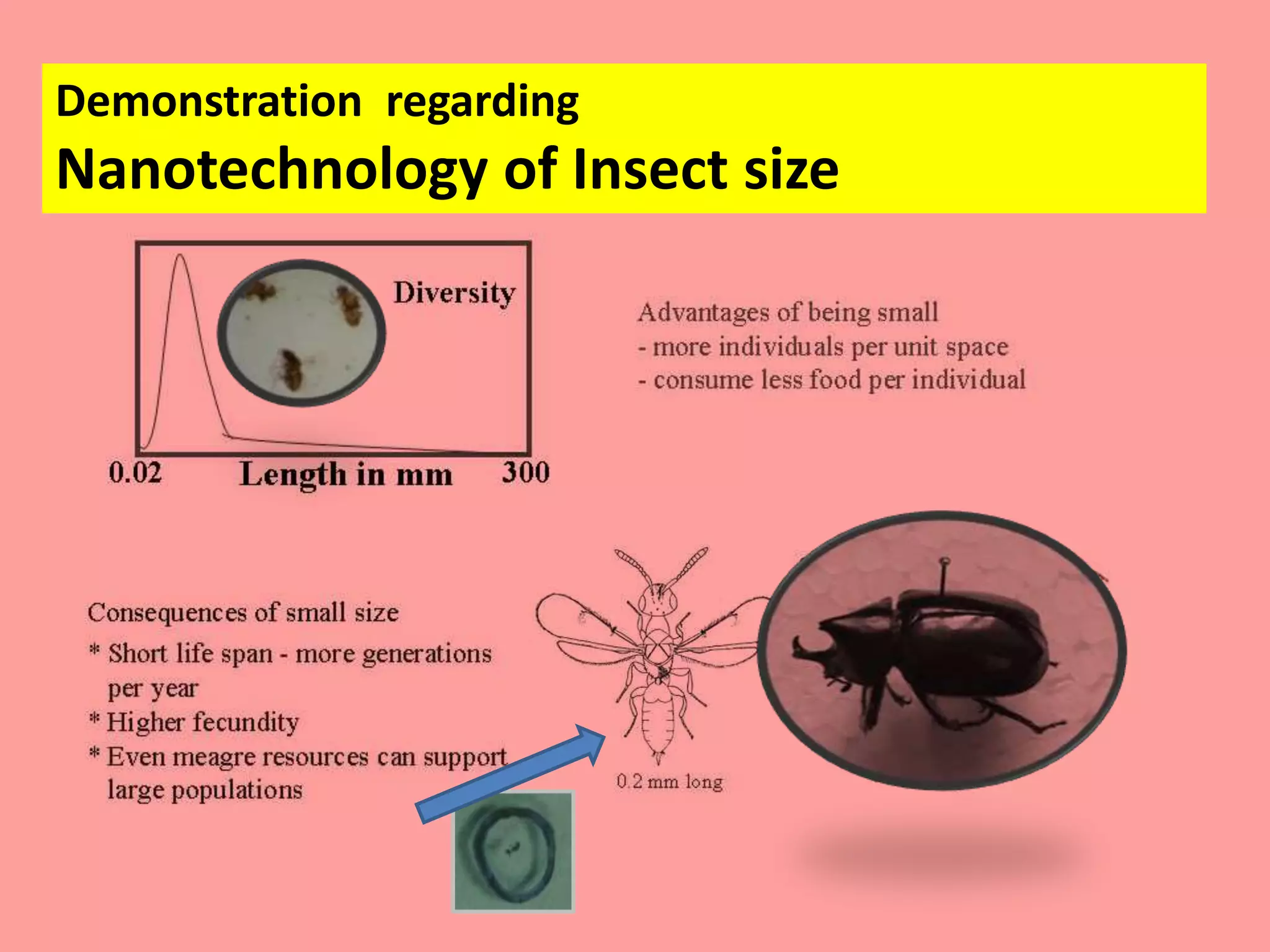 Demonstration regarding
Nanotechnology of Insect size

Diversity

0.02 Length in mm 300

Advantages of being small
- more individuals per unit space
- consume less food per individual

Consequences of small size
* Short life span - more generations per year
* Higher fecundity
* Even meagre resources can support large populations

0.2 mm long